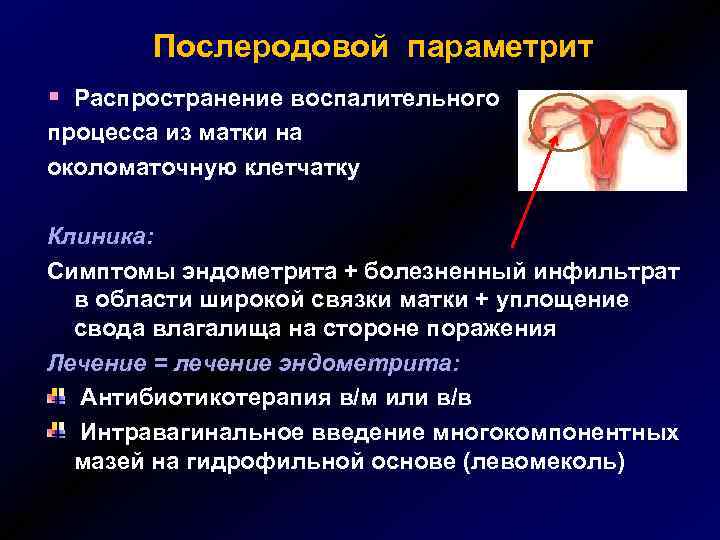 Послеродовой параметрит

Распространение воспалительного процесса из матки на околоматочную клетчатку

Клиника:

Симптомы эндометрита + болезненный инфильтрат в области широкой связки матки + уплощение свода влагалища на стороне поражения

Лечение = лечение эндометрита:

Антибиотикотерапия в/м или в/в

Интравагинальное введение многокомпонентных мазей на гидрофильной основе (левомеколь)